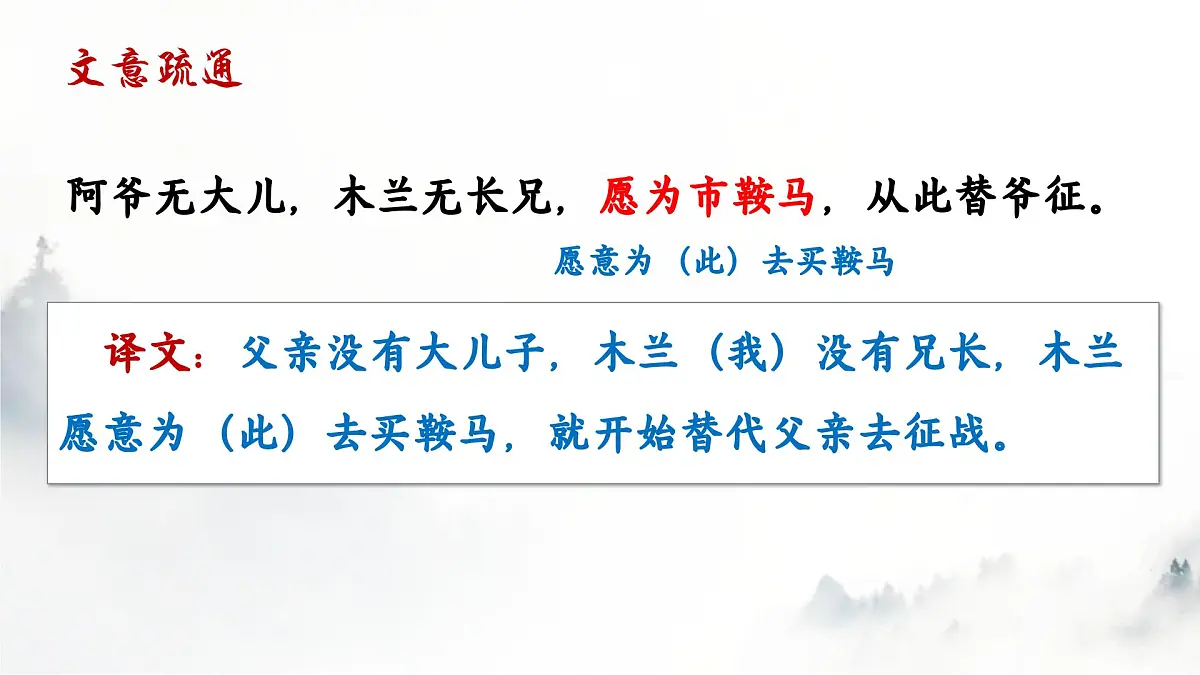 文意疏通

阿爷无大儿，木兰无长兄，愿为市鞍马，从此替爷征。

愿意为（此）去买鞍马

译文：父亲没有大儿子，木兰（我）没有兄长，木兰愿意为（此）去买鞍马，就开始替代父亲去征战。